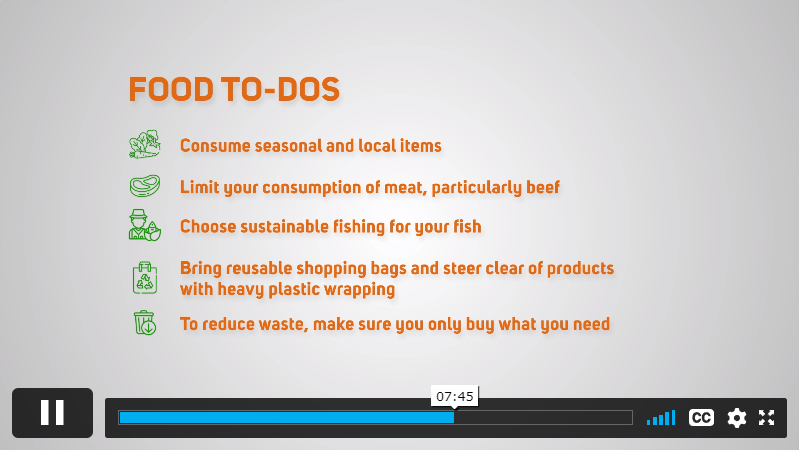 FOOD TO-DOS

Consume seasonal and local items

Limit your consumption of meat, particularly beef

Choose sustainable fishing for your fish

Bring reusable shopping bags and steer clear of products with heavy plastic wrapping

To reduce waste, make sure you only buy what you need

07:45

CC